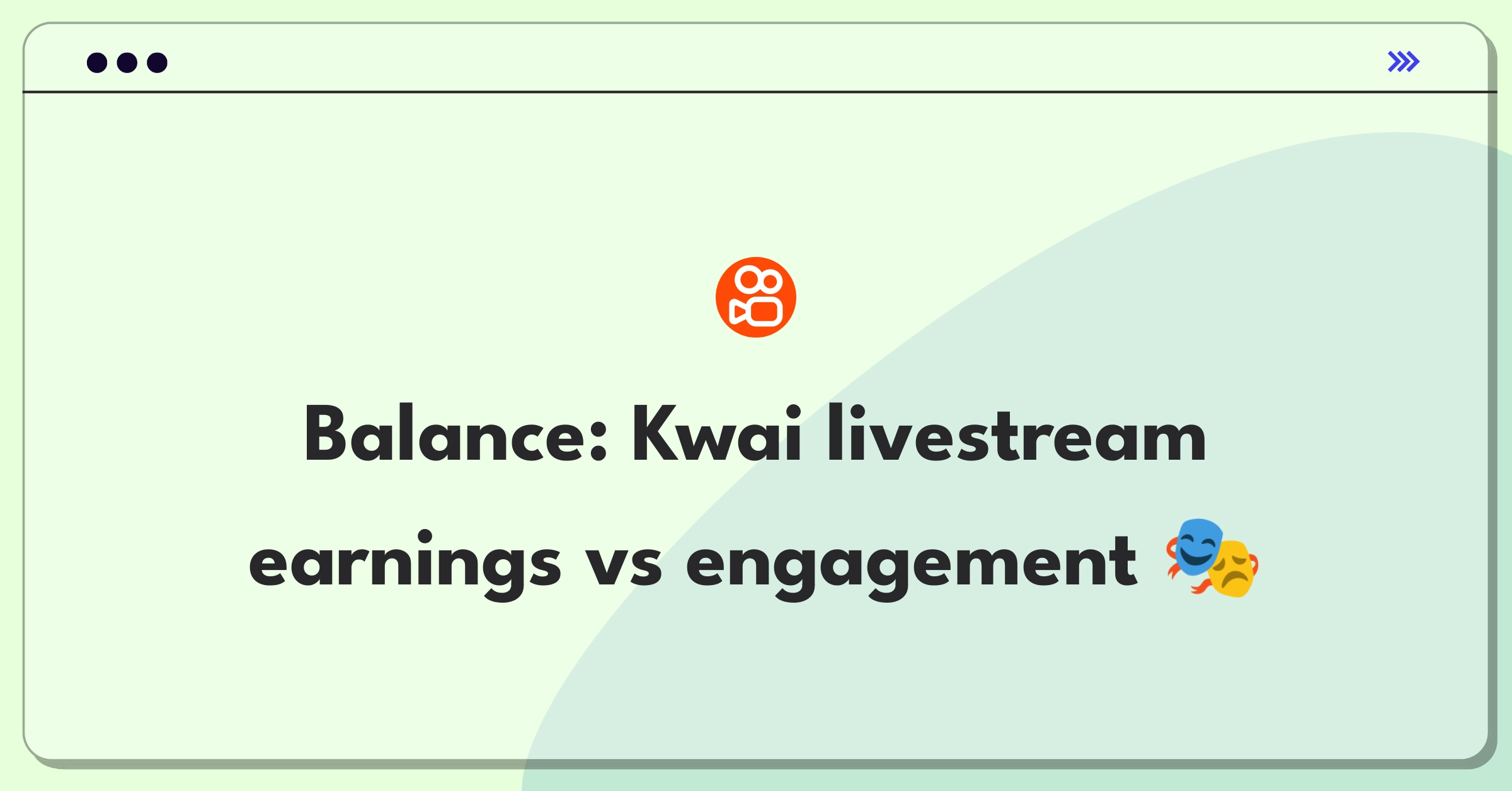 Balance: Kwai livestream earnings vs engagement 🎭